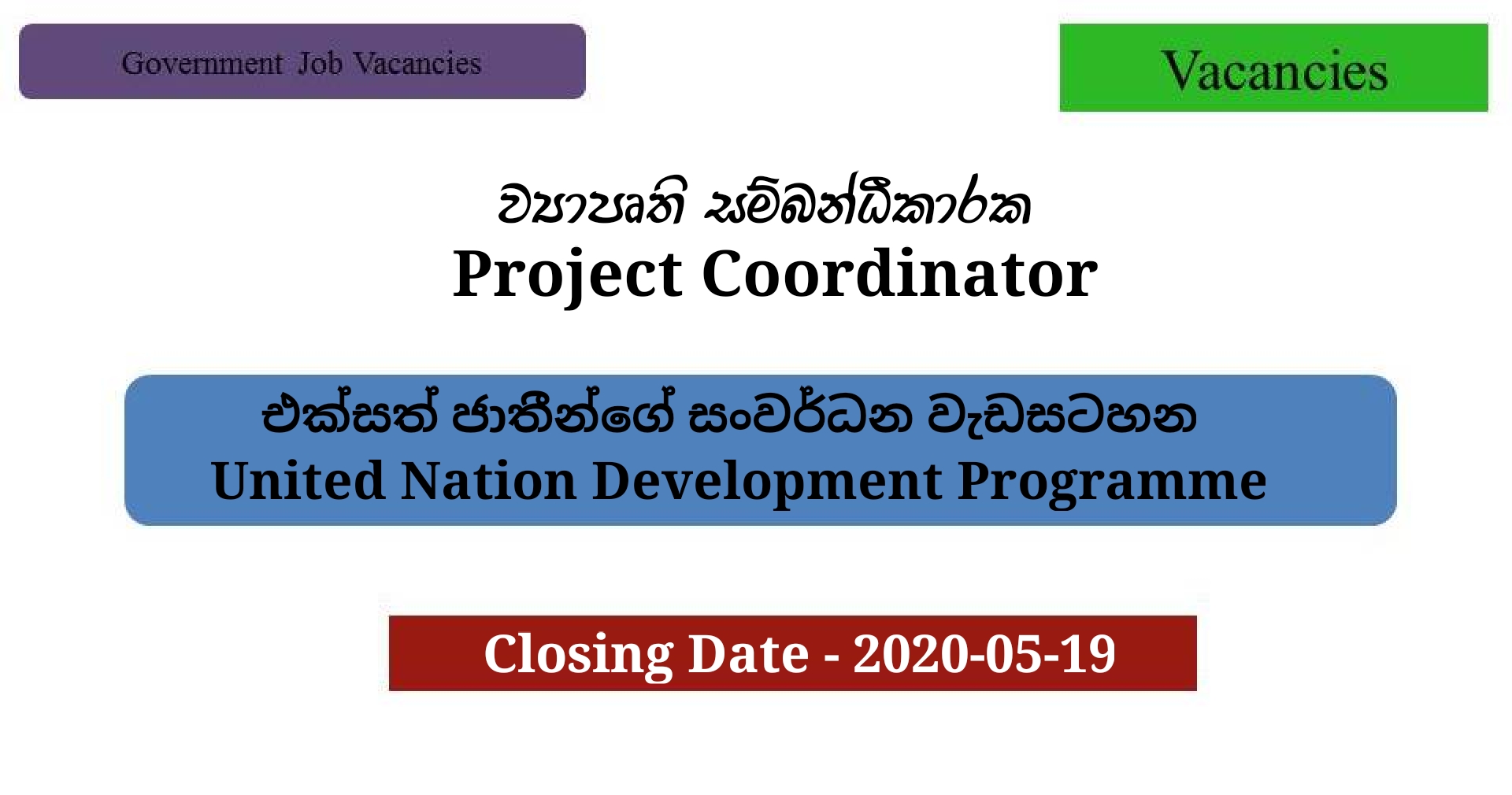 Government Job Vacancies

Vacancies

ව්‍යාපෘති සම්බන්ධීකාරක
Project Coordinator

එක්සත් ජාතීන්ගේ සංවර්ධන වැඩසටහන
United Nation Development Programme

Closing Date - 2020-05-19